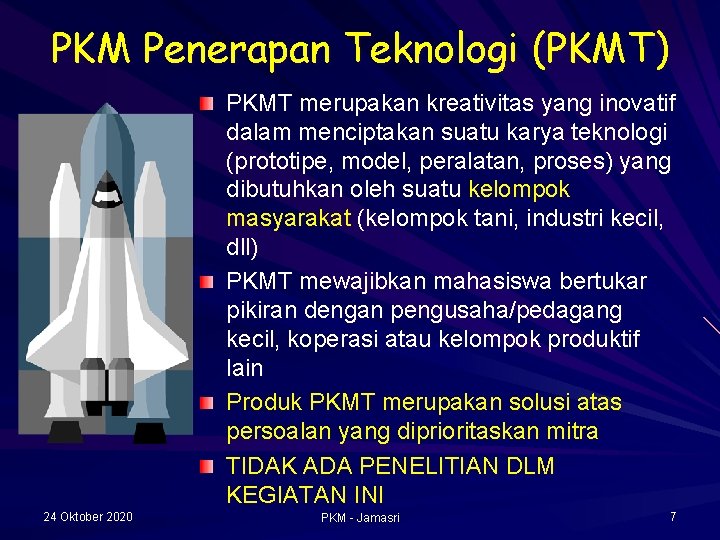 PKM Penerapan Teknologi (PKMT)

PKMT merupakan kreativitas yang inovatif dalam menciptakan suatu karya teknologi (prototipe, model, peralatan, proses) yang dibutuhkan oleh suatu kelompok masyarakat (kelompok tani, industri kecil, dll)

PKMT mewajibkan mahasiswa bertukar pikiran dengan pengusaha/pedagang kecil, koperasi atau kelompok produktif lain

Produk PKMT merupakan solusi atas persoalan yang diprioritaskan mitra

TIDAK ADA PENELITIAN DLM KEGIATAN INI

24 Oktober 2020

PKM - Jamasri

7